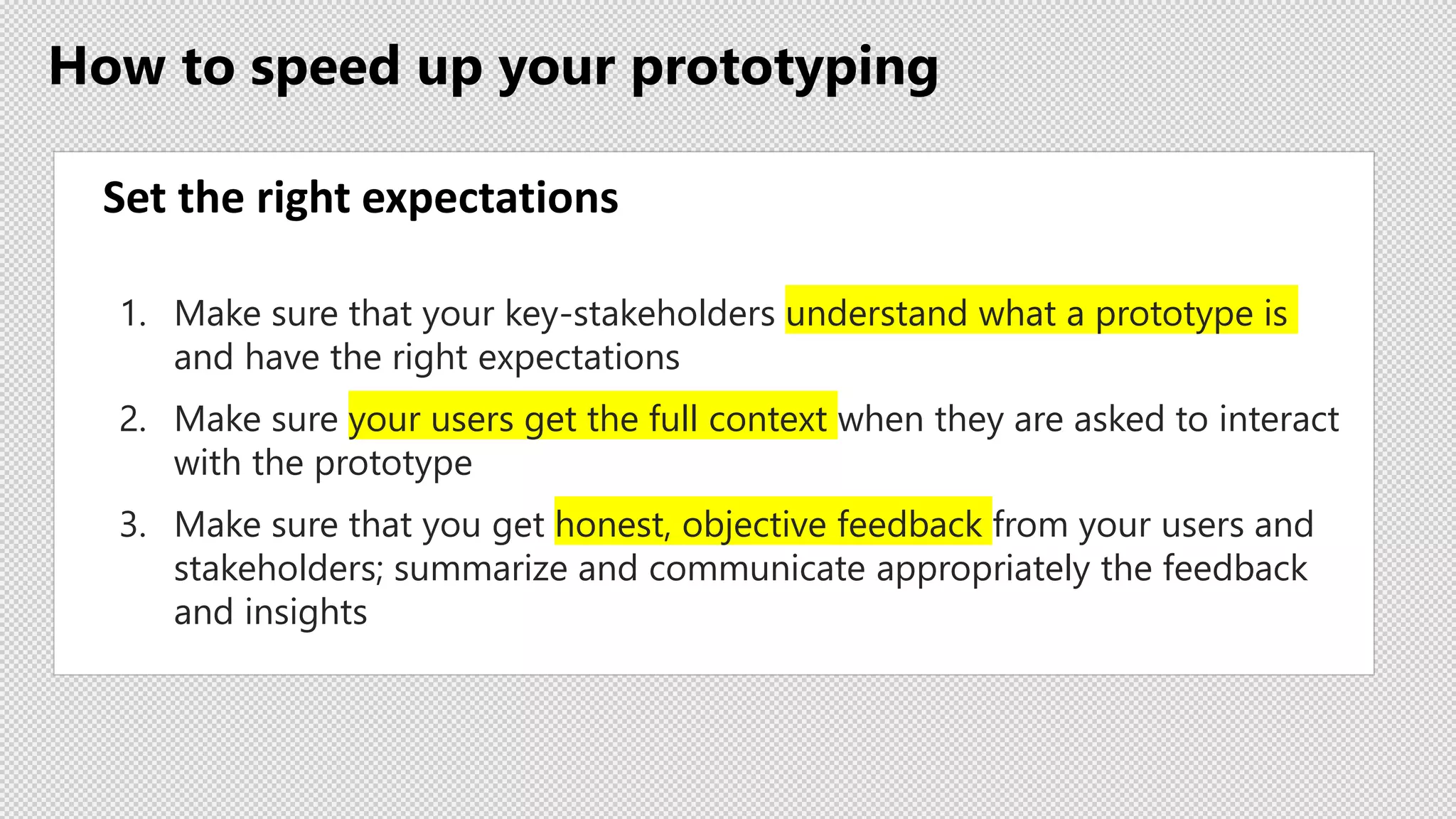 How to speed up your prototyping

Set the right expectations

1. Make sure that your key-stakeholders understand what a prototype is and have the right expectations
2. Make sure your users get the full context when they are asked to interact with the prototype
3. Make sure that you get honest, objective feedback from your users and stakeholders; summarize and communicate appropriately the feedback and insights